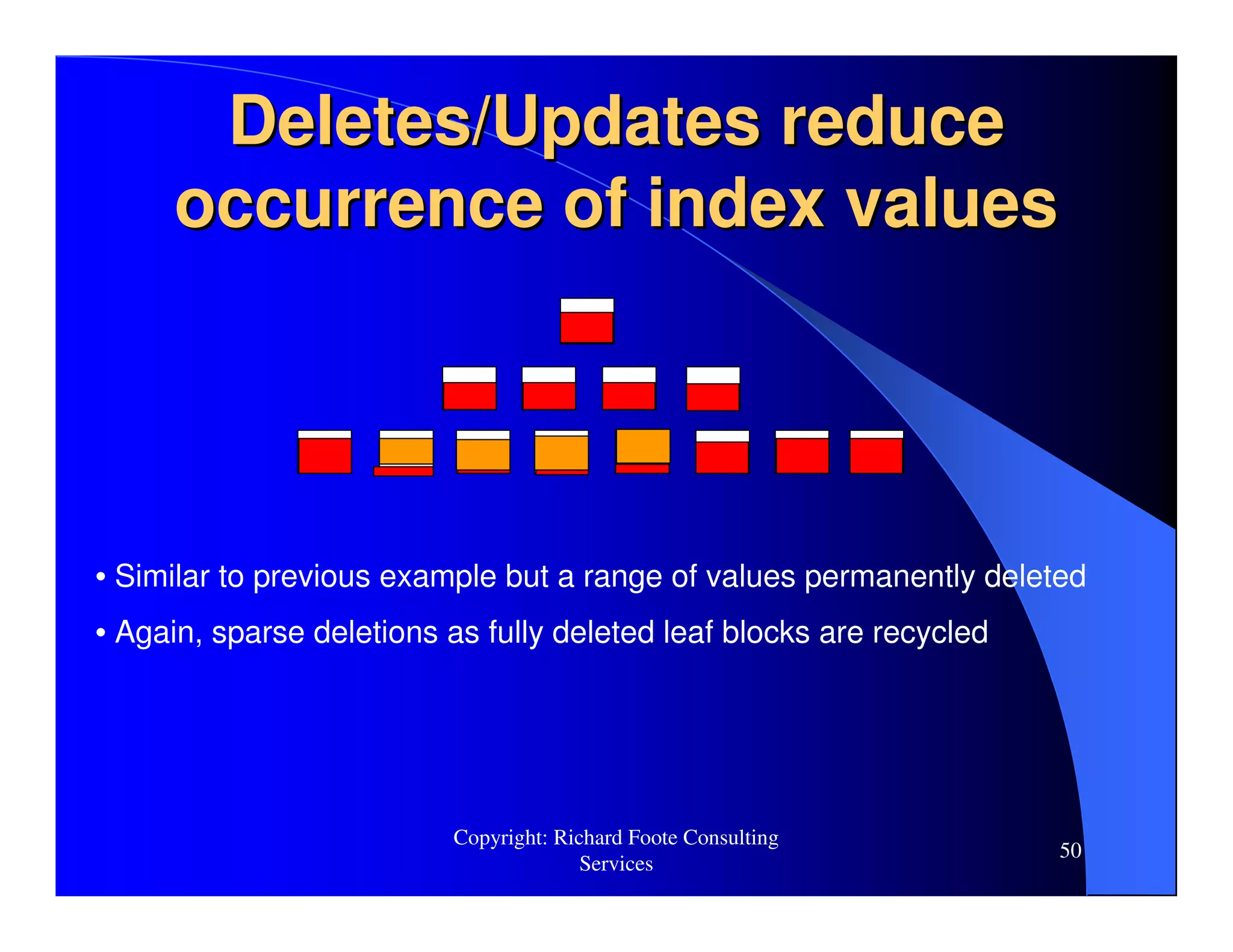 Deletes/Updates reduce occurrence of index values

• Similar to previous example but a range of values permanently deleted

• Again, sparse deletions as fully deleted leaf blocks are recycled

Copyright: Richard Foote Consulting Services

50